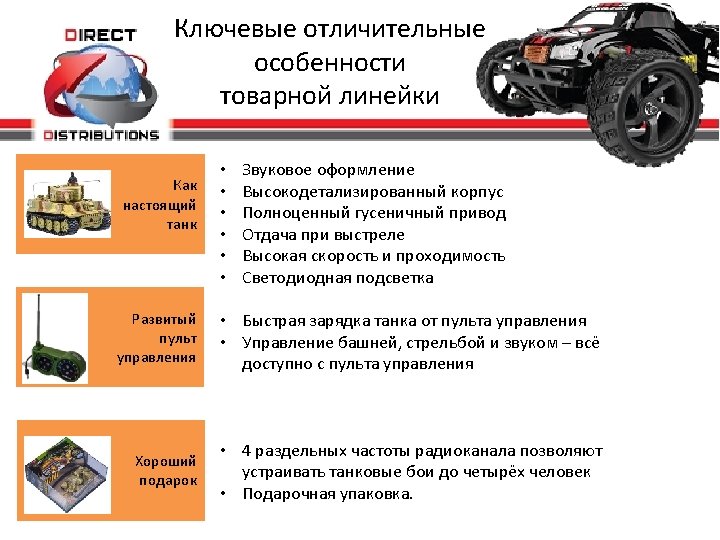 DIRECT
DISTRIBUTIONS

Ключевые отличительные особенности товарной линейки

Как настоящий танк

• Звуковое оформление
• Высокодетализированный корпус
• Полноценный гусеничный привод
• Отдача при выстреле
• Высокая скорость и проходимость
• Светодиодная подсветка

Развитый пульт управления

• Быстрая зарядка танка от пульта управления
• Управление башней, стрельбой и звуком – всё доступно с пульта управления

Хороший подарок

• 4 раздельных частоты радиоканала позволяют устраивать танковые бои до четырёх человек
• Подарочная упаковка.